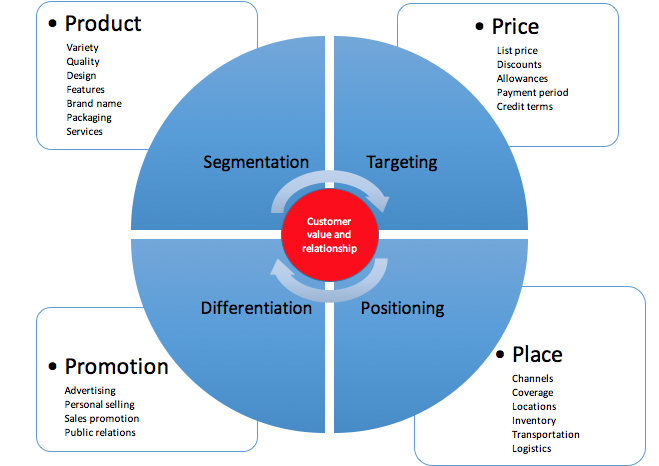 • Product
Variety
Quality
Design
Features
Brand name
Packaging
Services

• Price
List price
Discounts
Allowances
Payment period
Credit terms

Segmentation

Targeting

Customer value and relationship

Differentiation

Positioning

• Promotion
Advertising
Personal selling
Sales promotion
Public relations

• Place
Channels
Coverage
Locations
Inventory
Transportation
Logistics